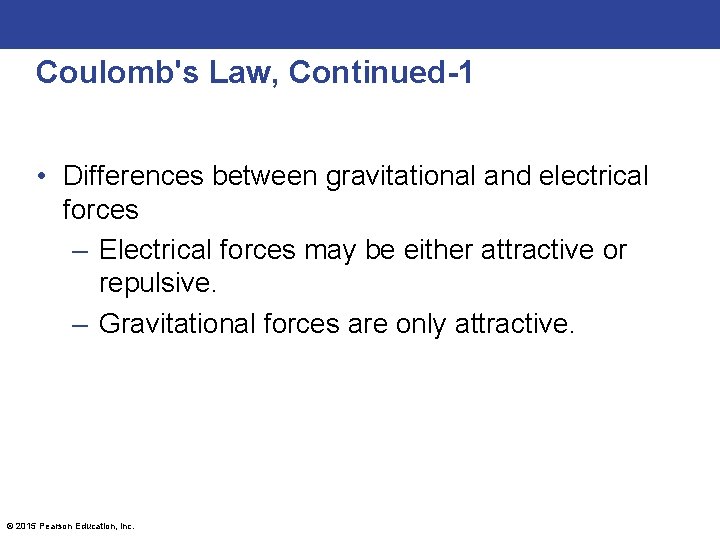 Coulomb's Law, Continued-1

• Differences between gravitational and electrical forces

– Electrical forces may be either attractive or repulsive.

– Gravitational forces are only attractive.

© 2015 Pearson Education, Inc.